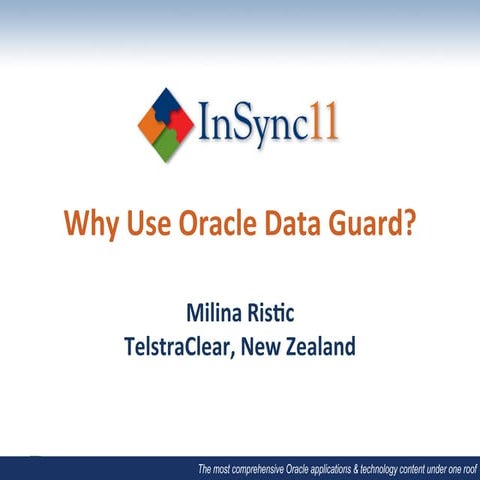 InSync11

Why Use Oracle Data Guard?

Milina Ristic
TelstraClear, New Zealand

The most comprehensive Oracle applications & technology content under one roof